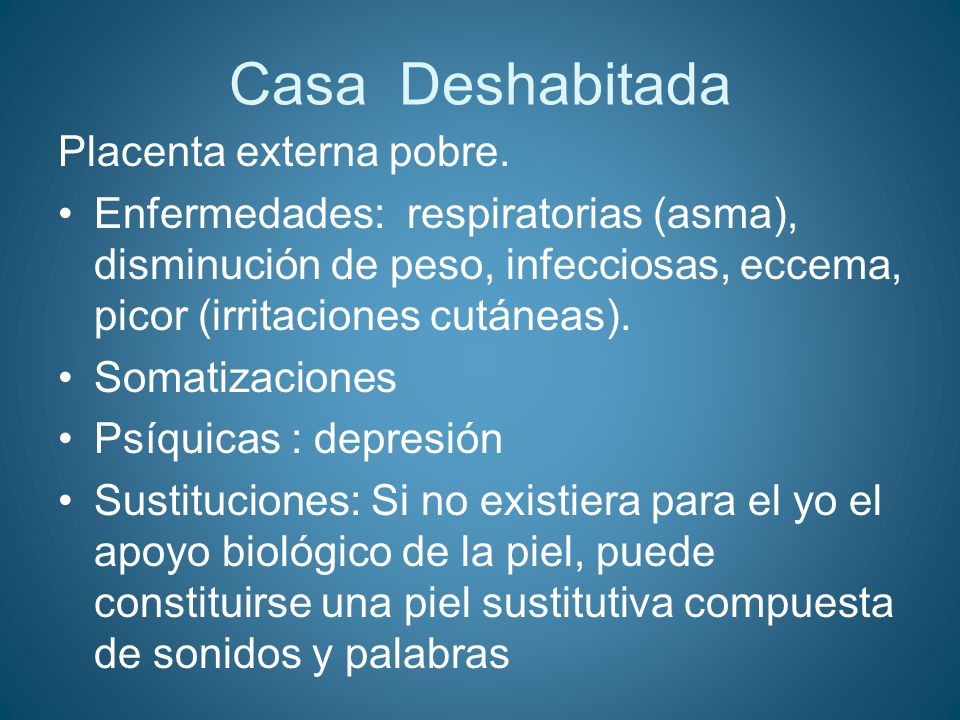 Casa Deshabitada

Placenta externa pobre.

• Enfermedades: respiratorias (asma), disminución de peso, infecciosas, eccema, picor (irritaciones cutáneas).
• Somatizaciones
• Psíquicas : depresión
• Sustituciones: Si no existiera para el yo el apoyo biológico de la piel, puede constituirse una piel sustitutiva compuesta de sonidos y palabras